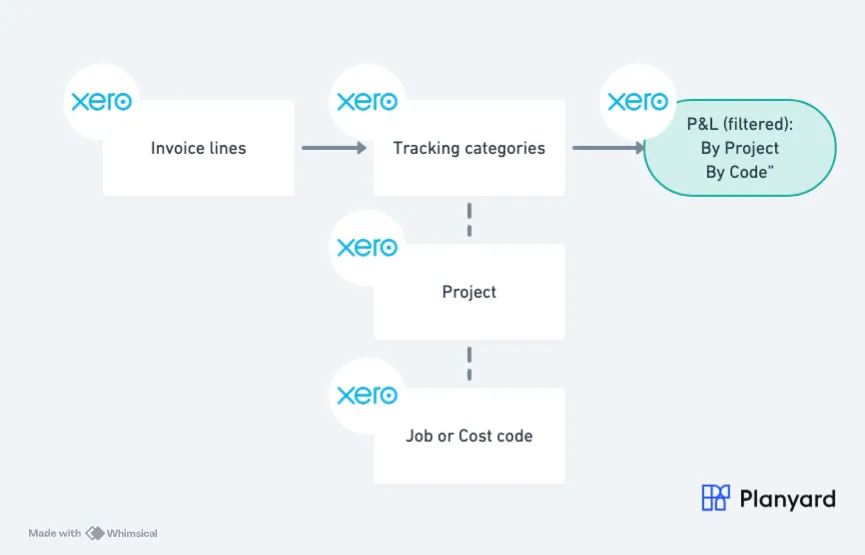 xero
Invoice lines

xero
Tracking categories

xero
P&L (filtered):
By Project
By Code"

xero
Project

xero
Job or Cost code

Planyard

Made with Whimsical